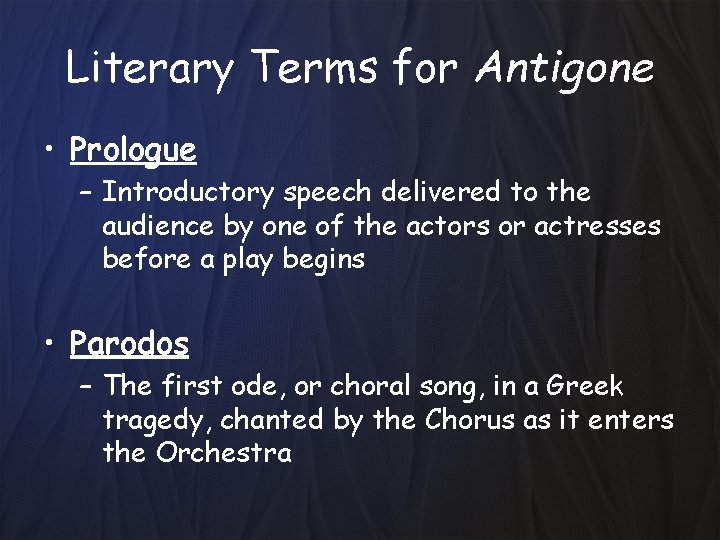 Literary Terms for Antigone

• Prologue
– Introductory speech delivered to the audience by one of the actors or actresses before a play begins

• Parodos
– The first ode, or choral song, in a Greek tragedy, chanted by the Chorus as it enters the Orchestra